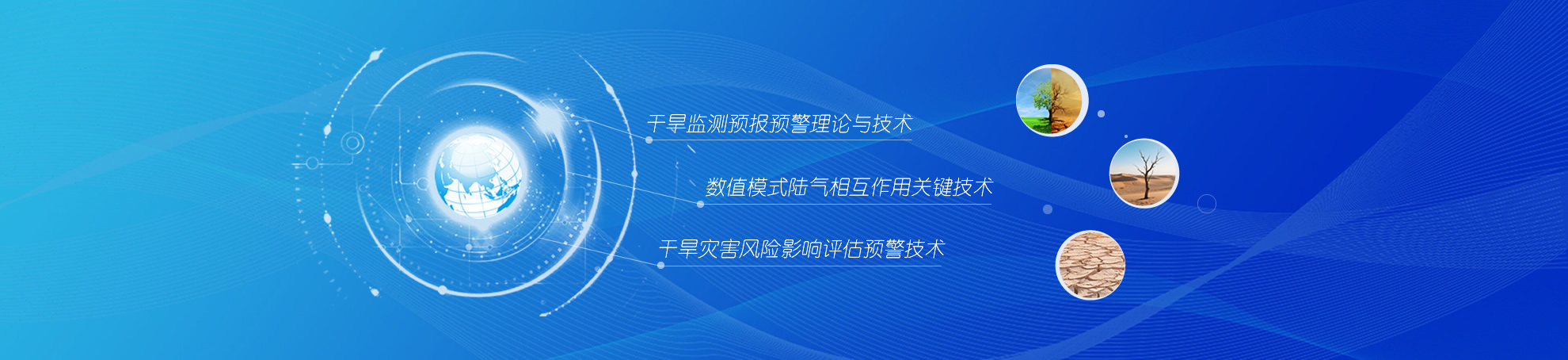 干旱监测预报预警理论与技术

数值模式陆气相互作用关键技术

干旱灾害风险影响评估预警技术